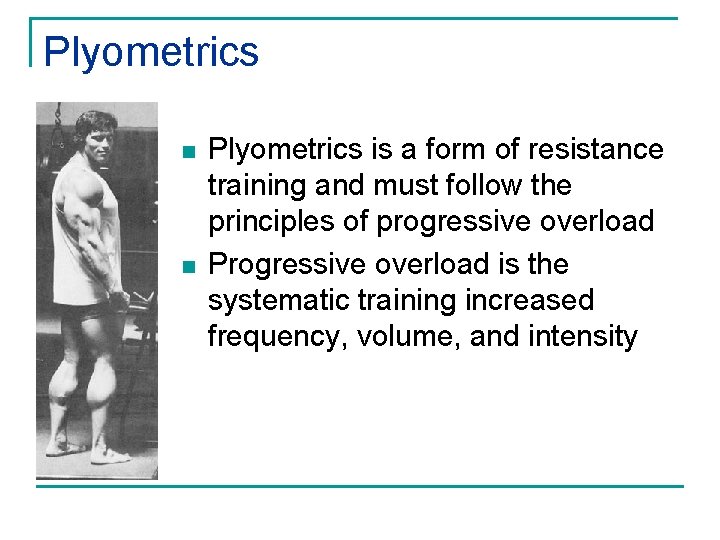 Plyometrics

- Plyometrics is a form of resistance training and must follow the principles of progressive overload
- Progressive overload is the systematic training increased frequency, volume, and intensity